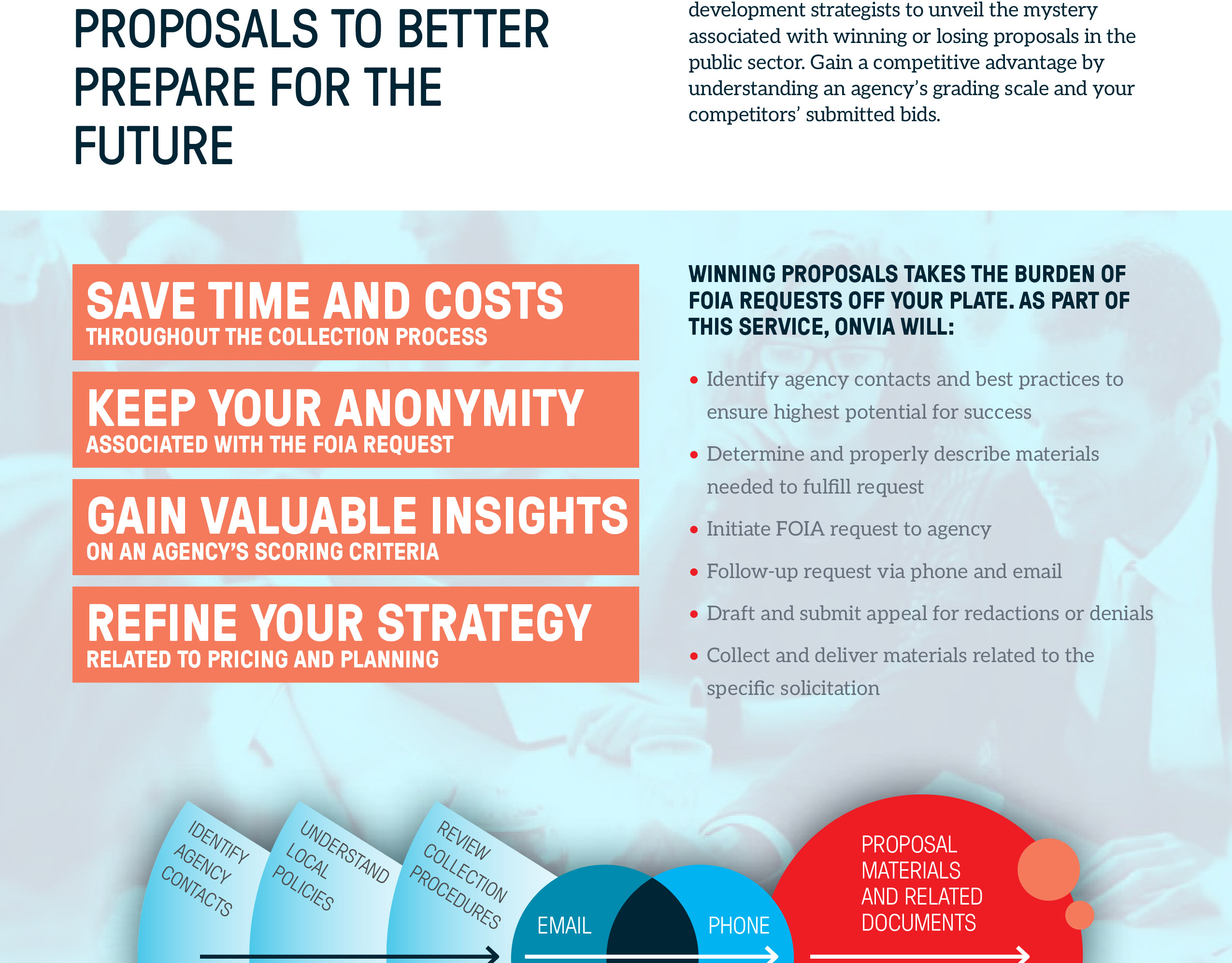 PROPOSALS TO BETTER PREPARE FOR THE FUTURE

development strategists to unveil the mystery associated with winning or losing proposals in the public sector. Gain a competitive advantage by understanding an agency's grading scale and your competitors' submitted bids.

SAVE TIME AND COSTS
THROUGHOUT THE COLLECTION PROCESS

KEEP YOUR ANONYMITY
ASSOCIATED WITH THE FOIA REQUEST

GAIN VALUABLE INSIGHTS
ON AN AGENCY'S SCORING CRITERIA

REFINE YOUR STRATEGY
RELATED TO PRICING AND PLANNING

WINNING PROPOSALS TAKES THE BURDEN OF FOIA REQUESTS OFF YOUR PLATE. AS PART OF THIS SERVICE, ONVIA WILL:

• Identify agency contacts and best practices to ensure highest potential for success
• Determine and properly describe materials needed to fulfill request
• Initiate FOIA request to agency
• Follow-up request via phone and email
• Draft and submit appeal for redactions or denials
• Collect and deliver materials related to the specific solicitation

IDENTIFY AGENCY CONTACTS

UNDERSTAND LOCAL POLICIES

REVIEW COLLECTION PROCEDURES

EMAIL

PHONE

PROPOSAL MATERIALS AND RELATED DOCUMENTS